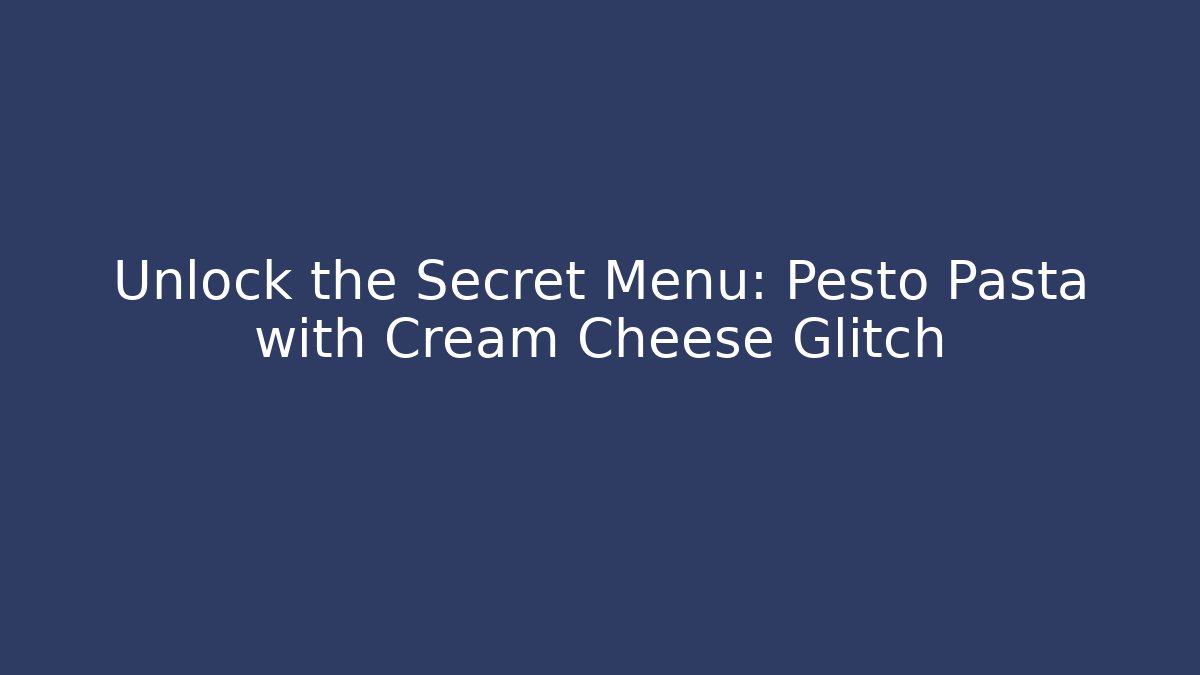 Unlock the Secret Menu: Pesto Pasta with Cream Cheese Glitch